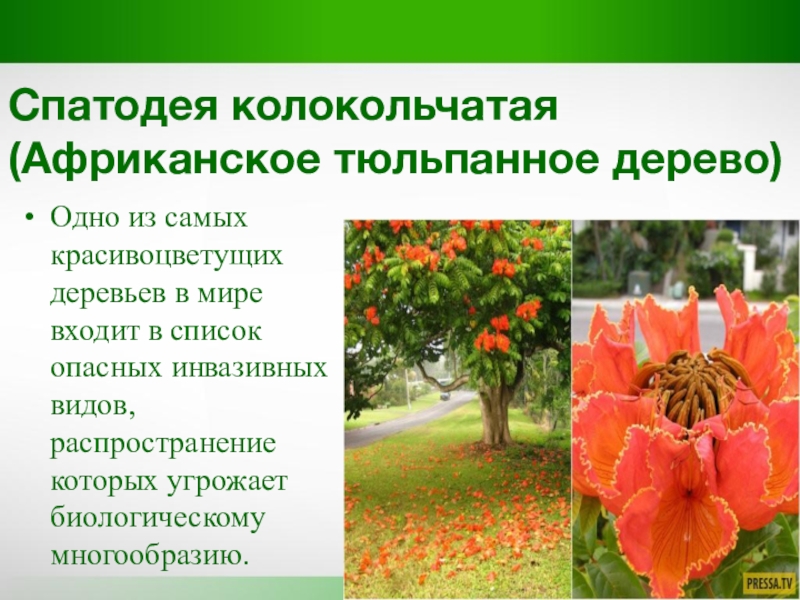 Спатодея колокольчатая (Африканское тюльпанное дерево)

• Одно из самых красивоцветущих деревьев в мире входит в список опасных инвазивных видов, распространение которых угрожает биологическому многообразию.

PRESSA.TV